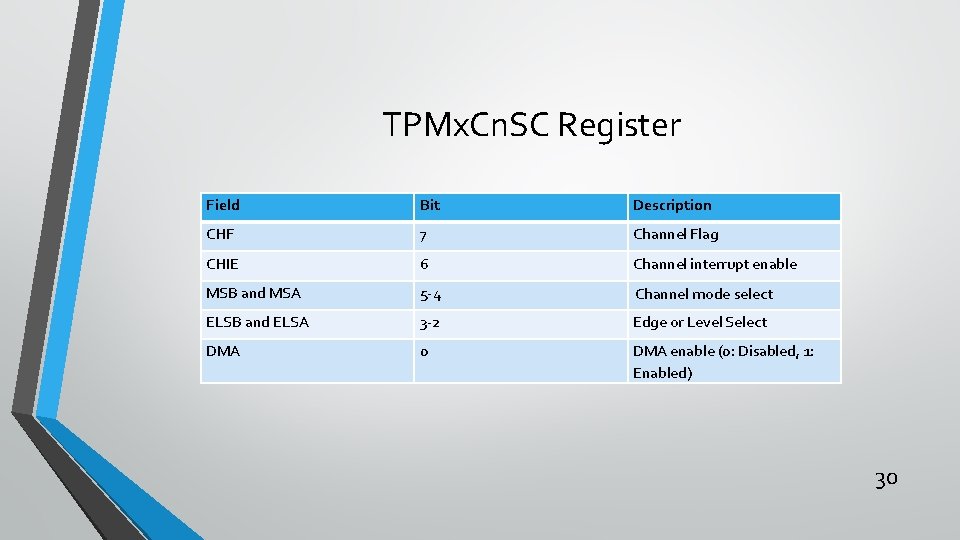 TPMx.Cn.SC Register

| Field | Bit | Description |
|---|---|---|
| CHF | 7 | Channel Flag |
| CHIE | 6 | Channel interrupt enable |
| MSB and MSA | 5-4 | Channel mode select |
| ELSB and ELSA | 3-2 | Edge or Level Select |
| DMA | 0 | DMA enable (0: Disabled, 1: Enabled) |

30